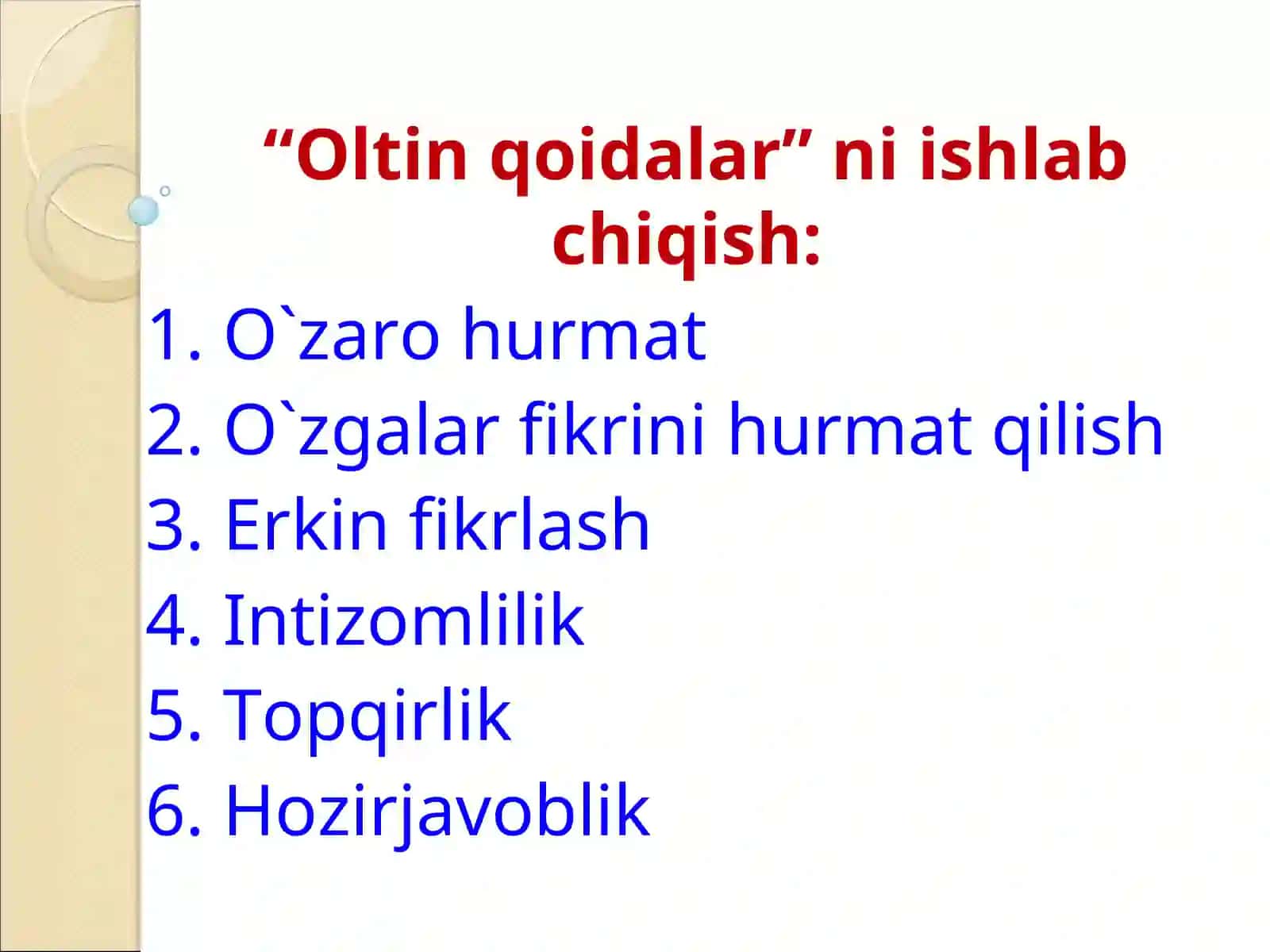 “Oltin qoidalar” ni ishlab chiqish:

1. O`zaro hurmat
2. O`zgalar fikrini hurmat qilish
3. Erkin fikrlash
4. Intizomlilik
5. Topqirlik
6. Hozirjavoblik